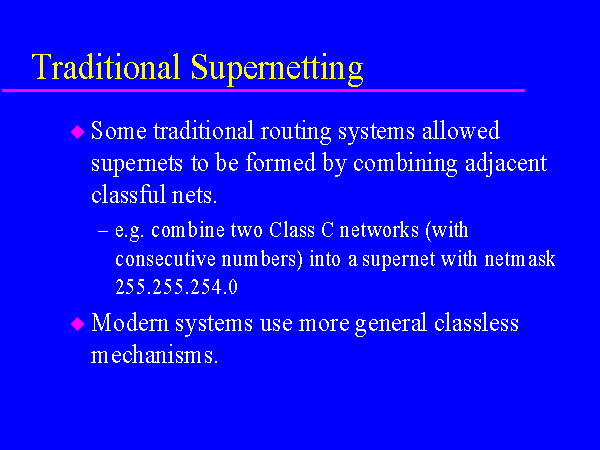 Traditional Supernetting

◆ Some traditional routing systems allowed supernets to be formed by combining adjacent classful nets.

– e.g. combine two Class C networks (with consecutive numbers) into a supernet with netmask 255.255.254.0

◆ Modern systems use more general classless mechanisms.